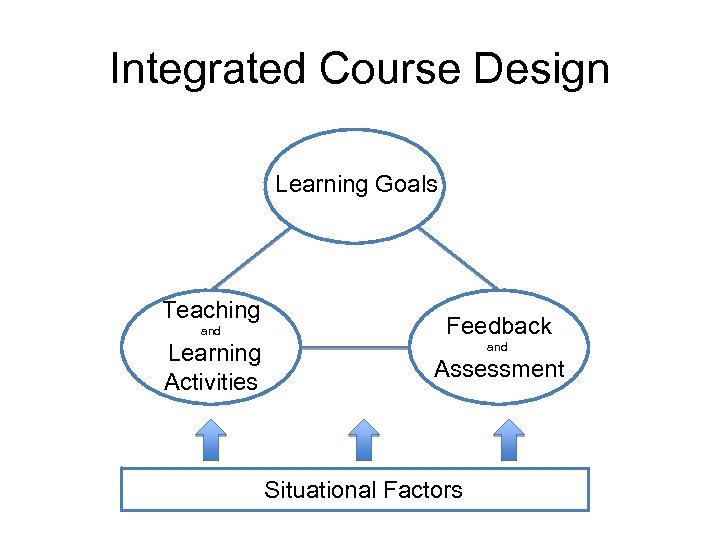 Integrated Course Design

Learning Goals

Teaching
and
Learning
Activities

Feedback
and
Assessment

Situational Factors